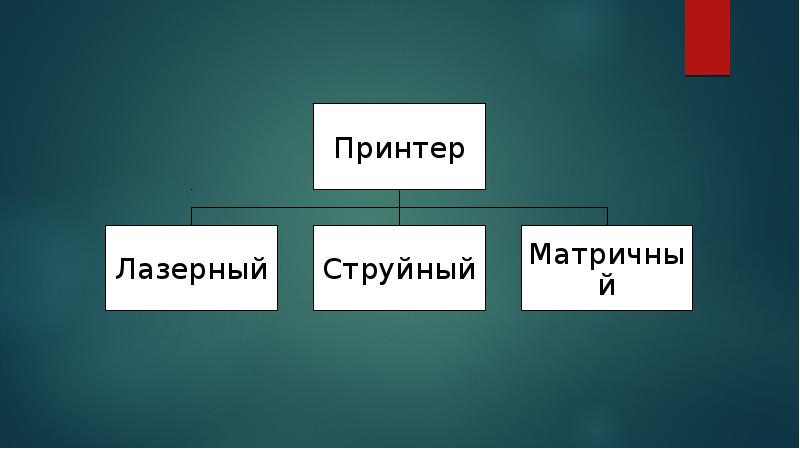 Принтер

Лазерный

Струйный

Матричный